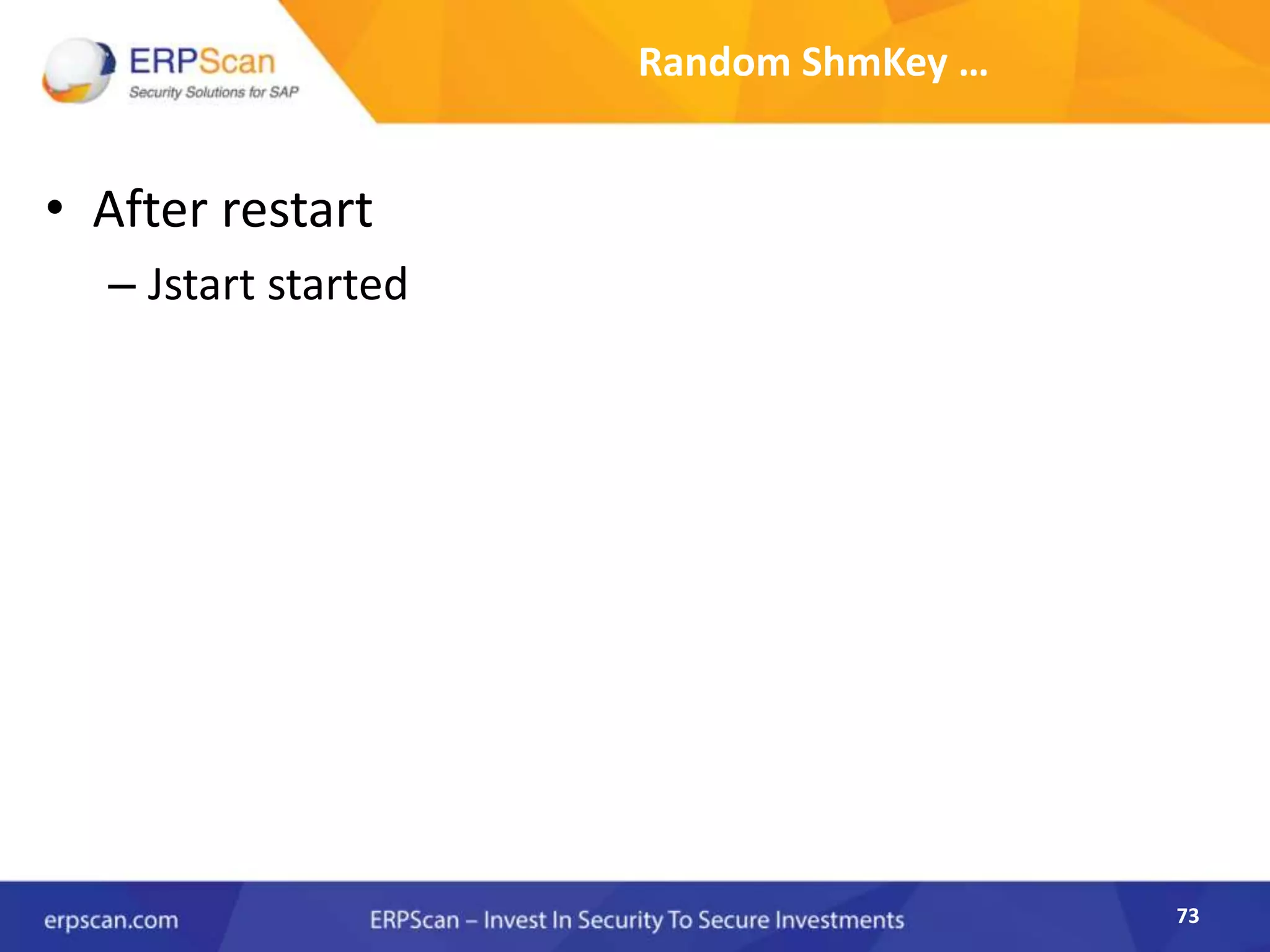 ERPScan
Security Solutions for SAP

Random ShmKey …

• After restart
– Jstart started

erpscan.com

ERPScan – Invest In Security To Secure Investments

73